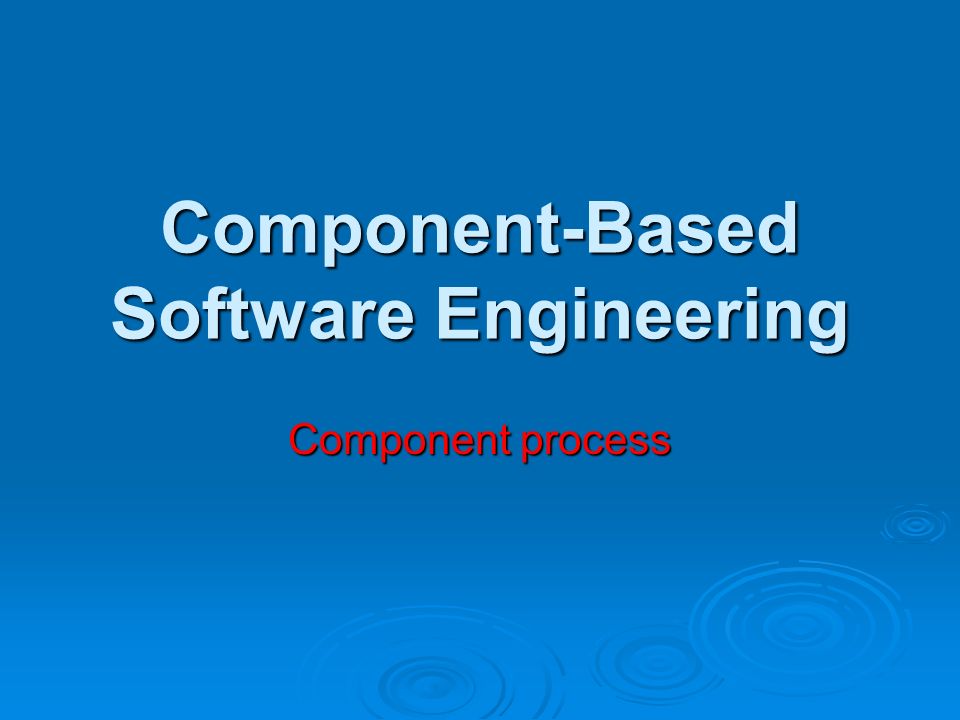 Component-Based Software Engineering

Component process